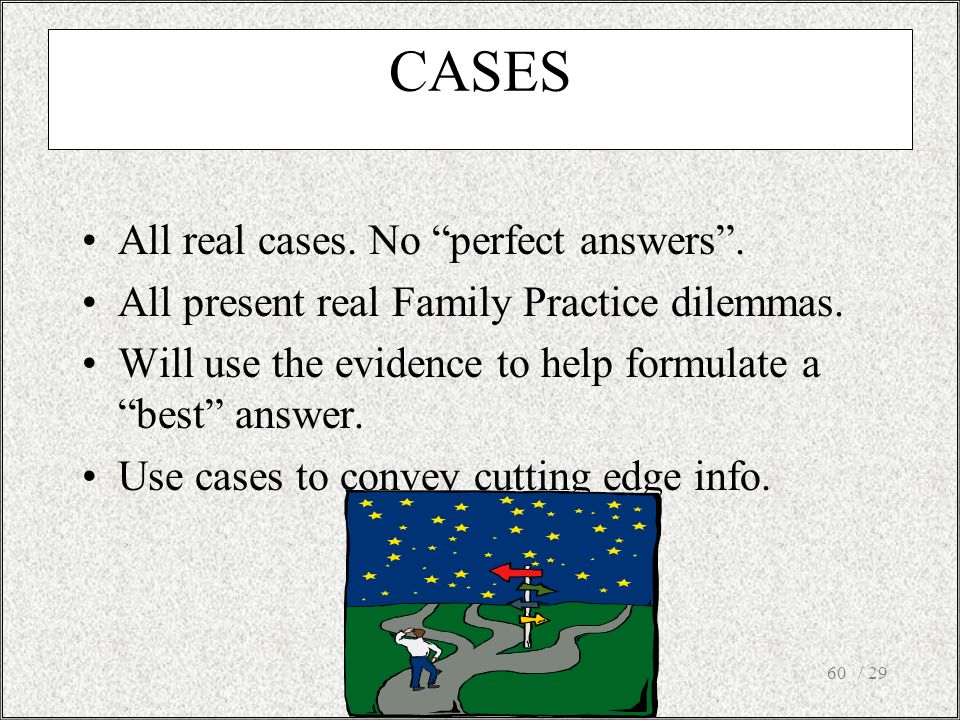 CASES

• All real cases. No “perfect answers”.
• All present real Family Practice dilemmas.
• Will use the evidence to help formulate a “best” answer.
• Use cases to convey cutting edge info.

60 / 29